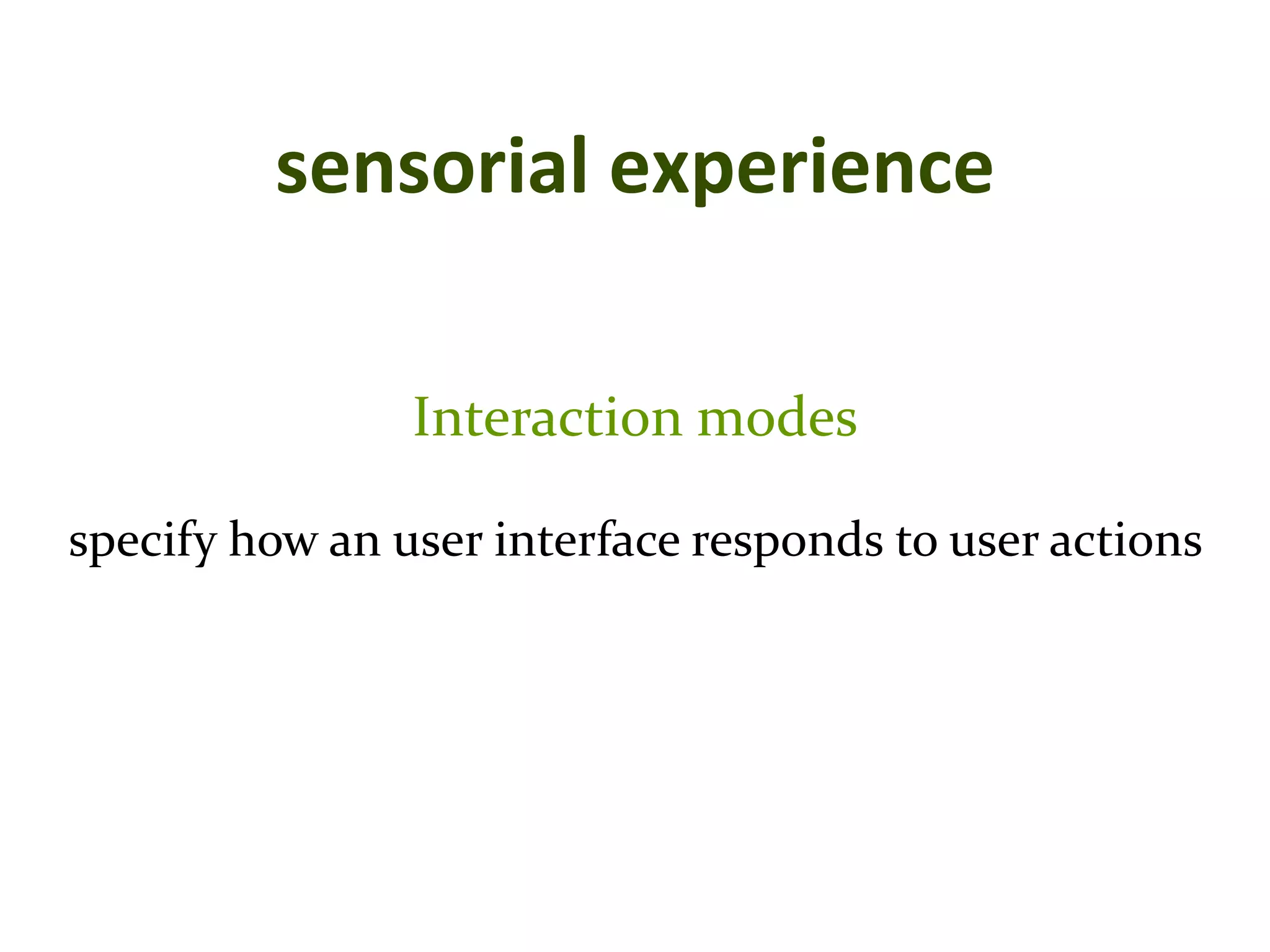 sensorial experience

Interaction modes

specify how an user interface responds to user actions